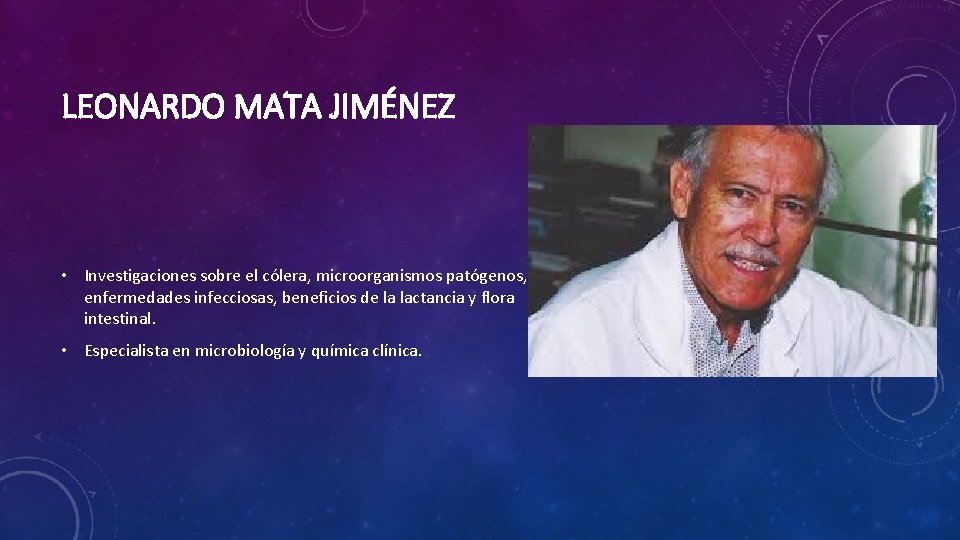 LEONARDO MATA JIMÉNEZ

• Investigaciones sobre el cólera, microorganismos patógenos, enfermedades infecciosas, beneficios de la lactancia y flora intestinal.

• Especialista en microbiología y química clínica.